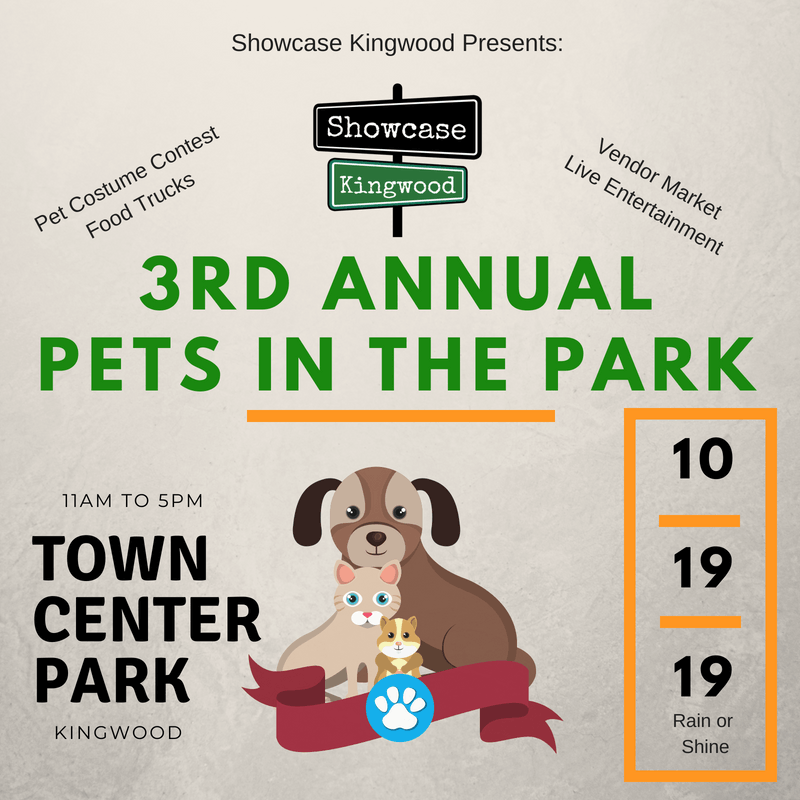 Showcase Kingwood Presents:

Showcase
Kingwood

Pet Costume Contest
Food Trucks

Vendor Market
Live Entertainment

3RD ANNUAL
PETS IN THE PARK

11AM TO 5PM

TOWN CENTER PARK

KINGWOOD

10

19

19

Rain or Shine